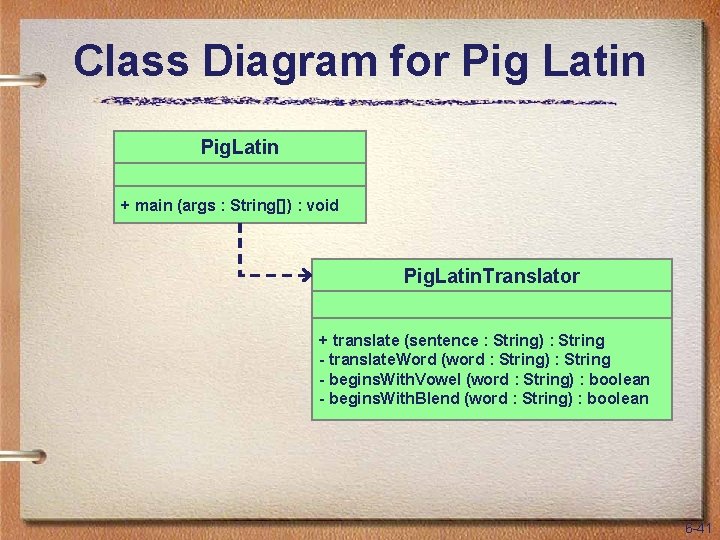 Class Diagram for Pig Latin

PigLatin

+ main (args : String[]) : void

PigLatinTranslator

+ translate (sentence : String) : String
- translateWord (word : String) : String
- beginsWithVowel (word : String) : boolean
- beginsWithBlend (word : String) : boolean

6-41